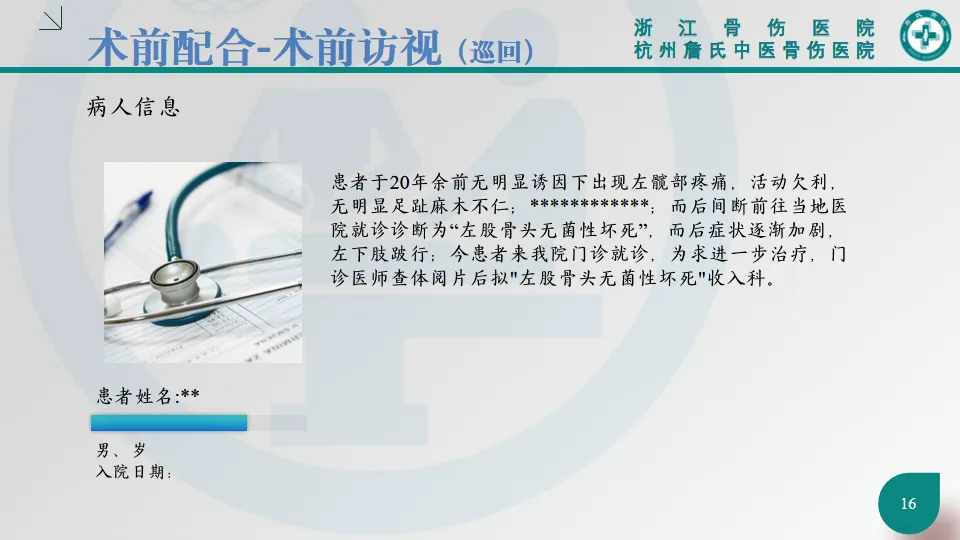 术前配合-术前访视（巡回）

浙江骨伤医院
杭州詹氏中医骨伤医院

病人信息

患者于20年余前无明显诱因下出现左髋部疼痛，活动欠利，无明显足趾麻木不仁；************；而后间断前往当地医院就诊诊断为“左股骨头无菌性坏死”，而后症状逐渐加剧，左下肢跛行；今患者来我院门诊就诊，为求进一步治疗，门诊医师查体阅片后拟"左股骨头无菌性坏死"收入科。

患者姓名:**

男、岁
入院日期：

16